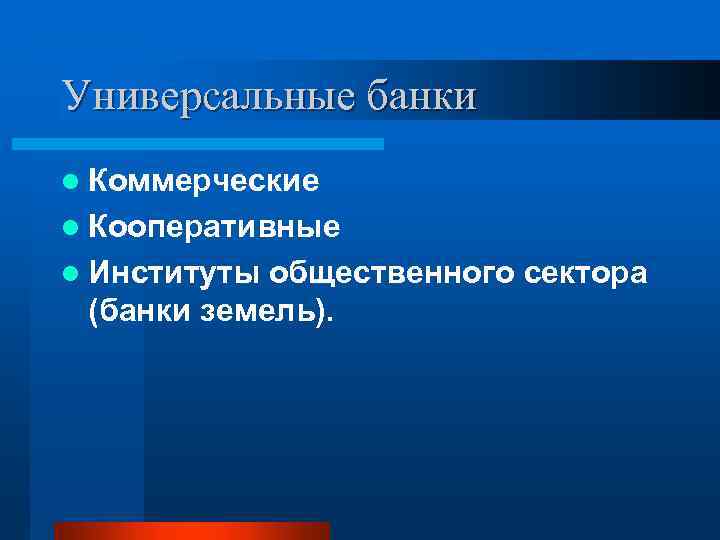 Универсальные банки

- Коммерческие
- Кооперативные
- Институты общественного сектора (банки земель).